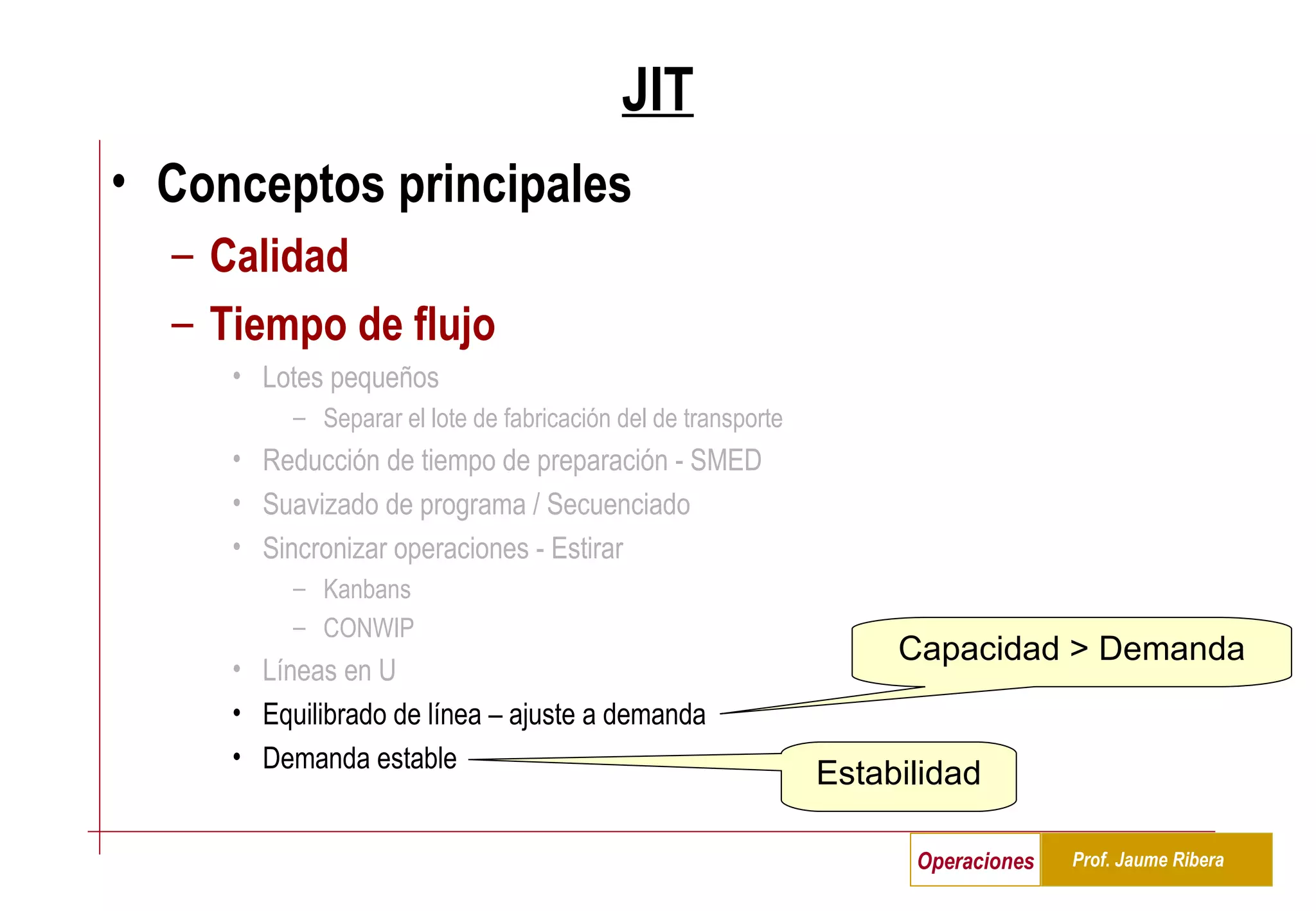 JIT

• Conceptos principales
– Calidad
– Tiempo de flujo
• Lotes pequeños
– Separar el lote de fabricación del de transporte
• Reducción de tiempo de preparación - SMED
• Suavizado de programa / Secuenciado
• Sincronizar operaciones - Estirar
– Kanbans
– CONWIP
• Líneas en U
• Equilibrado de línea – ajuste a demanda
• Demanda estable

Capacidad > Demanda

Estabilidad

Operaciones
Prof. Jaume Ribera